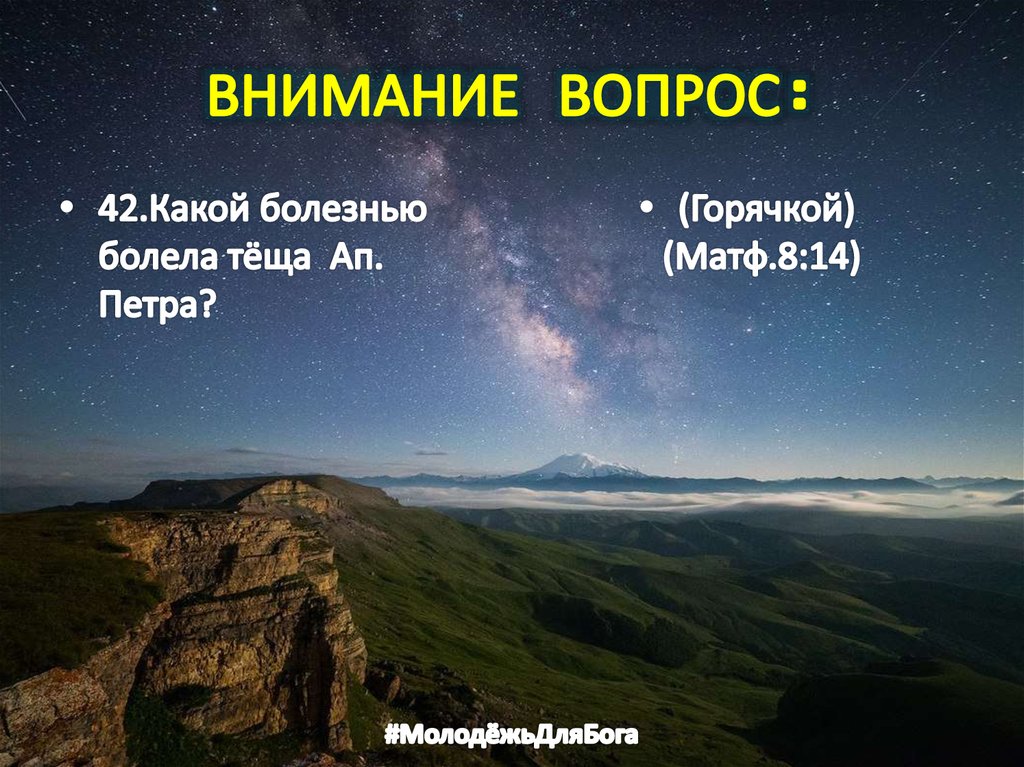 ВНИМАНИЕ ВОПРОС:

• 42.Какой болезнью болела тёща Ап. Петра?

• (Горячкой) (Матф.8:14)

#МолодёжьДляБога